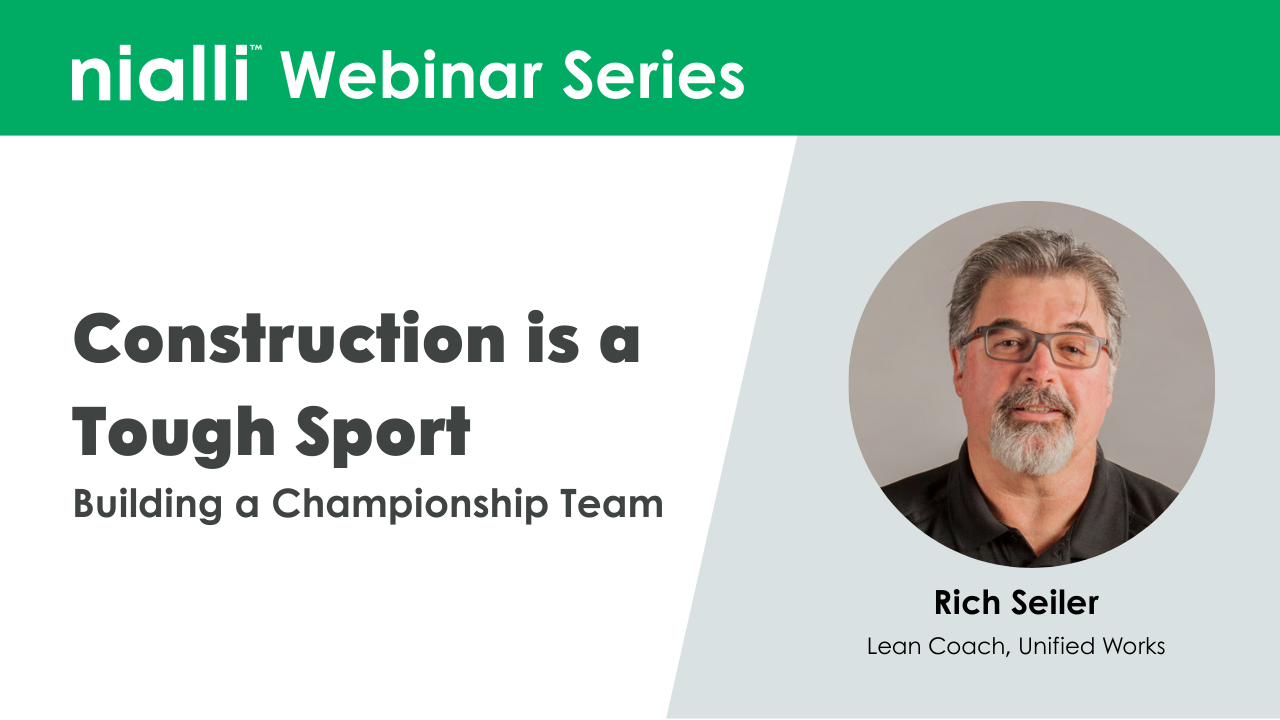 nialli™ Webinar Series

Construction is a Tough Sport

Building a Championship Team

Rich Seiler

Lean Coach, Unified Works